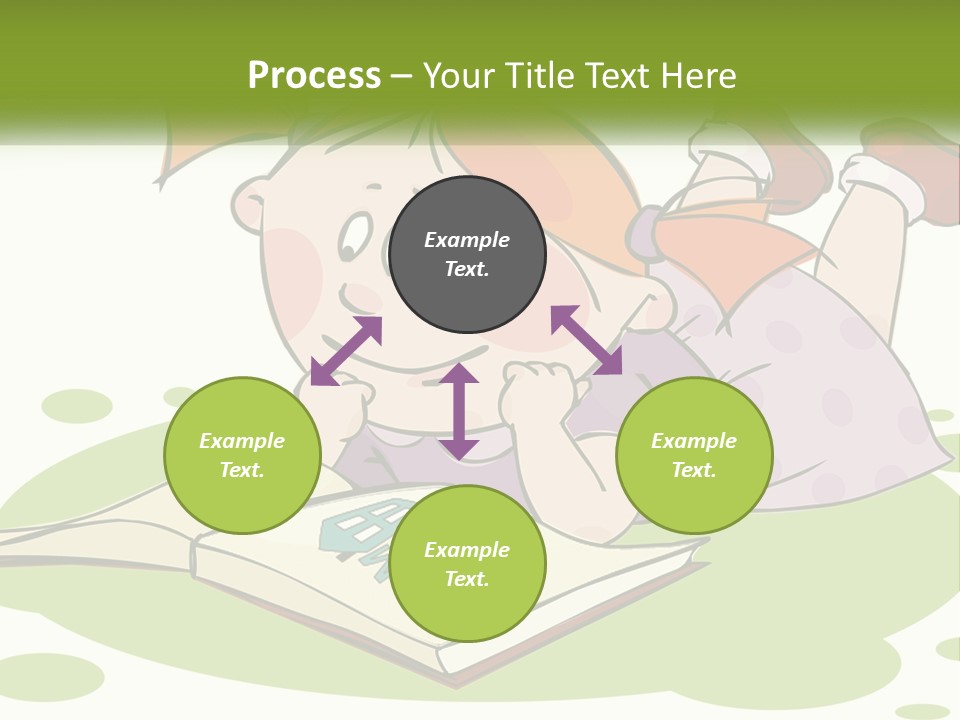 Process – Your Title Text Here

Example Text.

Example Text.

Example Text.

Example Text.